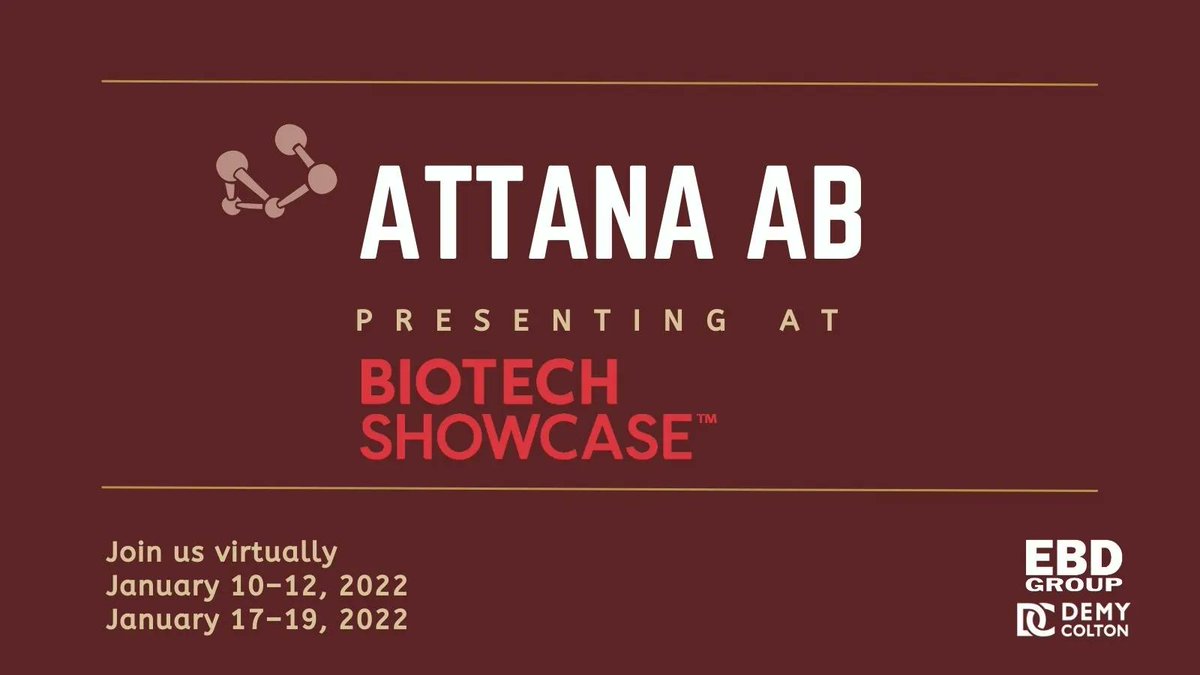 ATTANA AB

PRESENTING AT

BIOTECH SHOWCASE™

Join us virtually
January 10–12, 2022
January 17–19, 2022

EBD GROUP

DC DEMY COLTON